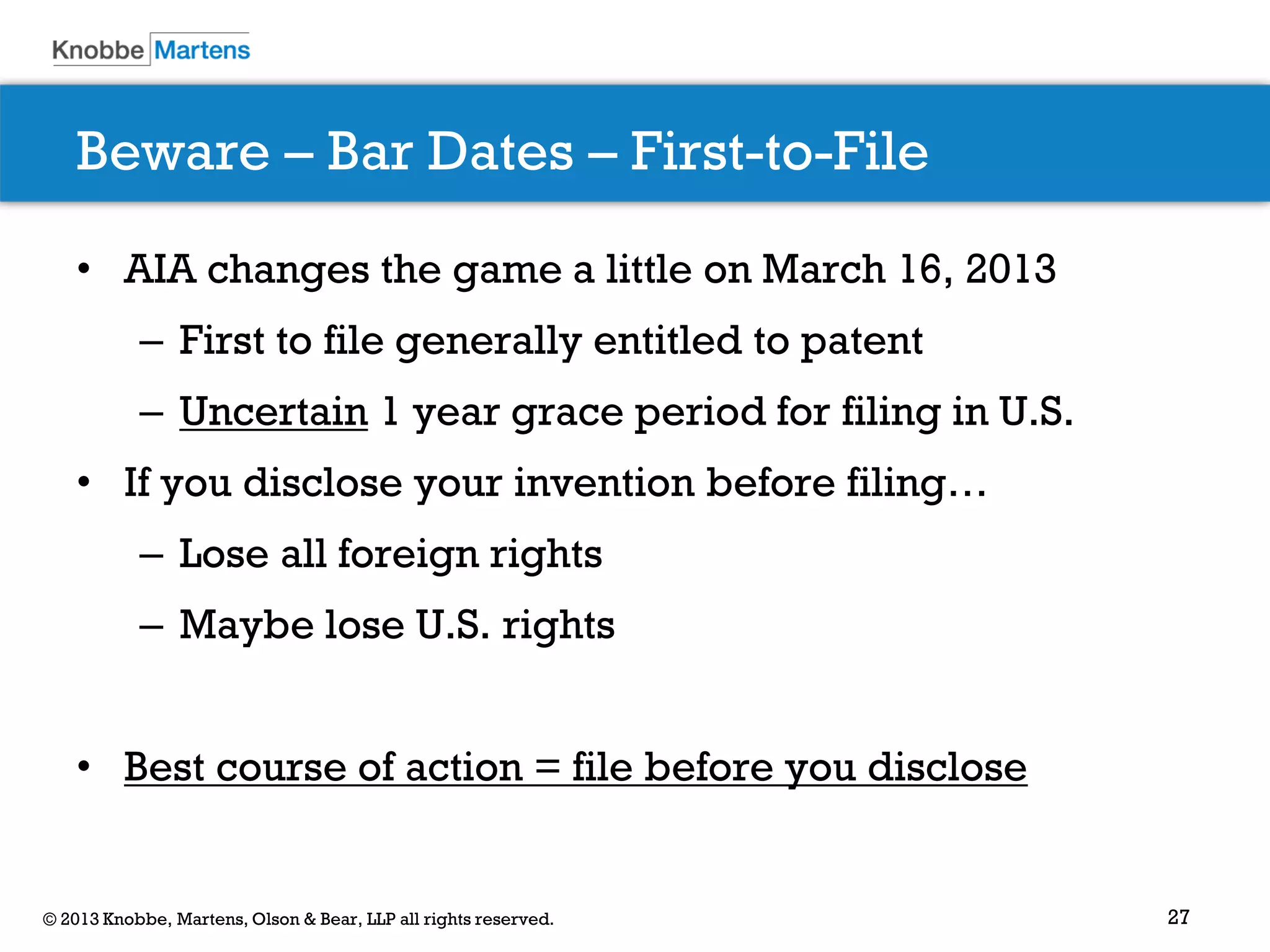 Knobbe Martens

Beware – Bar Dates – First-to-File

• AIA changes the game a little on March 16, 2013
– First to file generally entitled to patent
– Uncertain 1 year grace period for filing in U.S.
• If you disclose your invention before filing…
– Lose all foreign rights
– Maybe lose U.S. rights

• Best course of action = file before you disclose

© 2013 Knobbe, Martens, Olson & Bear, LLP all rights reserved.

27